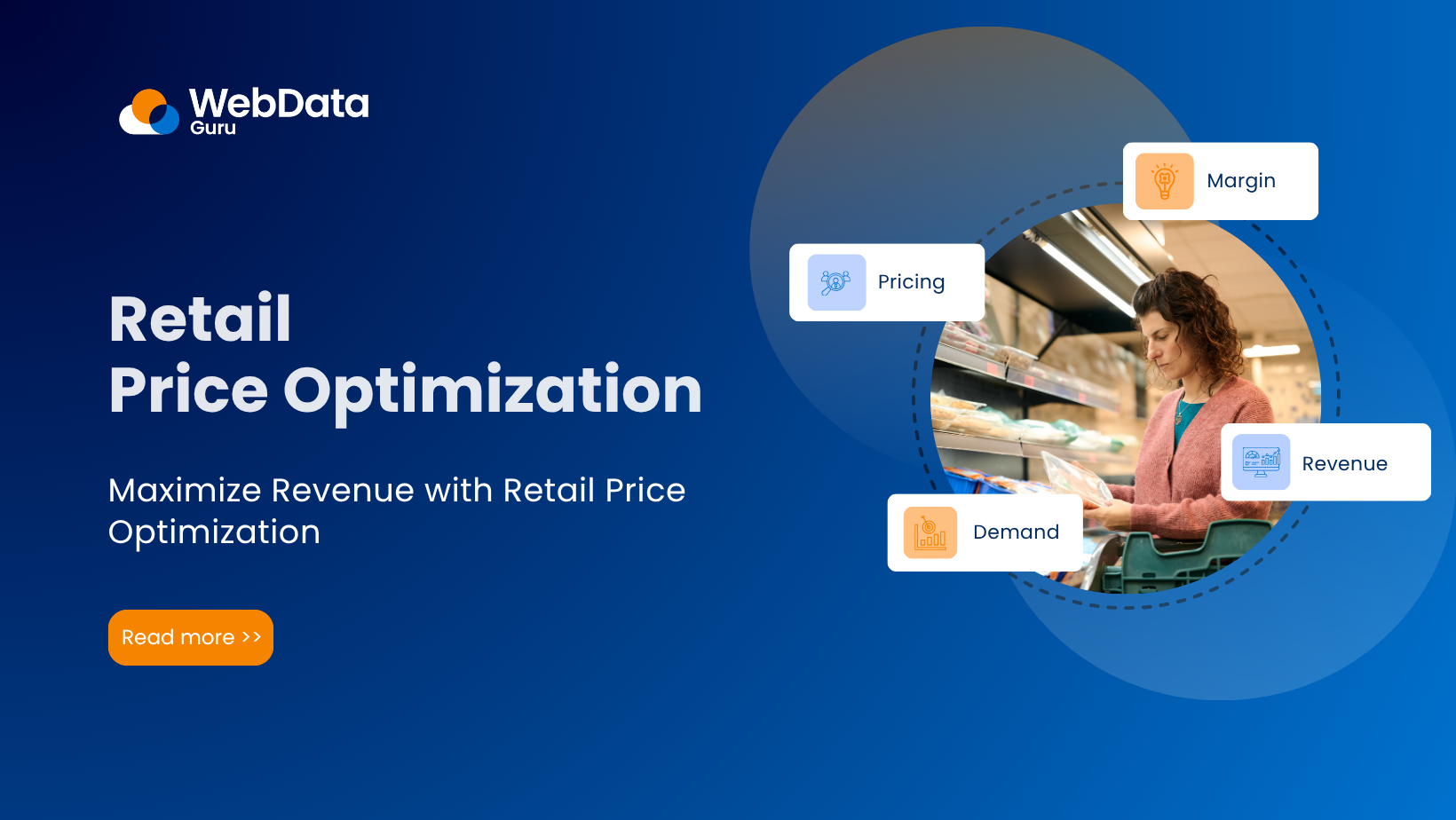 WebData Guru

Retail Price Optimization

Maximize Revenue with Retail Price Optimization

Read more >>

Margin

Pricing

Revenue

Demand